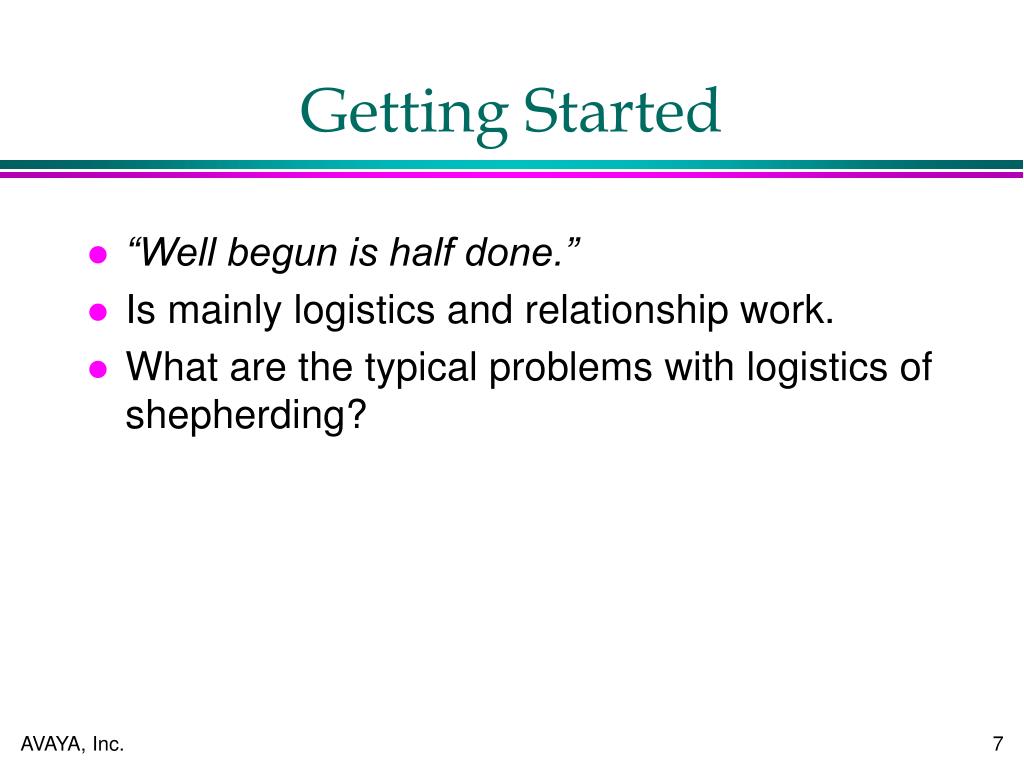 Getting Started

- “Well begun is half done.”
- Is mainly logistics and relationship work.
- What are the typical problems with logistics of shepherding?

AVAYA, Inc.

7